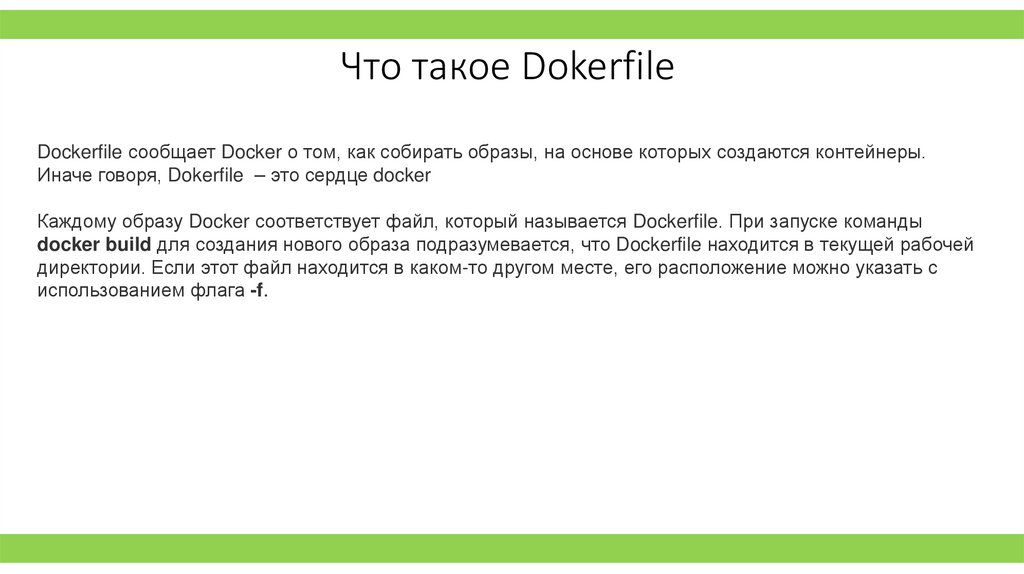 Что такое Dokerfile

Dockerfile сообщает Docker о том, как собирать образы, на основе которых создаются контейнеры. Иначе говоря, Dokerfile – это сердце docker

Каждому образу Docker соответствует файл, который называется Dockerfile. При запуске команды docker build для создания нового образа подразумевается, что Dockerfile находится в текущей рабочей директории. Если этот файл находится в каком-то другом месте, его расположение можно указать с использованием флага -f.